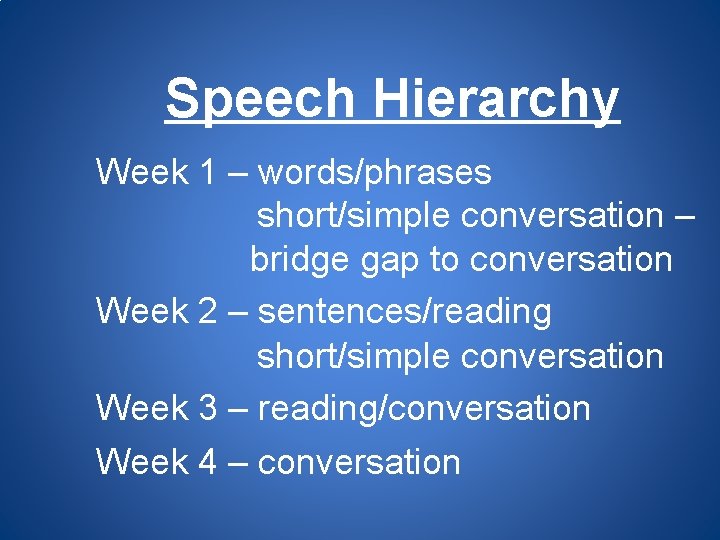 Speech Hierarchy

Week 1 – words/phrases
short/simple conversation – bridge gap to conversation

Week 2 – sentences/reading
short/simple conversation

Week 3 – reading/conversation

Week 4 – conversation